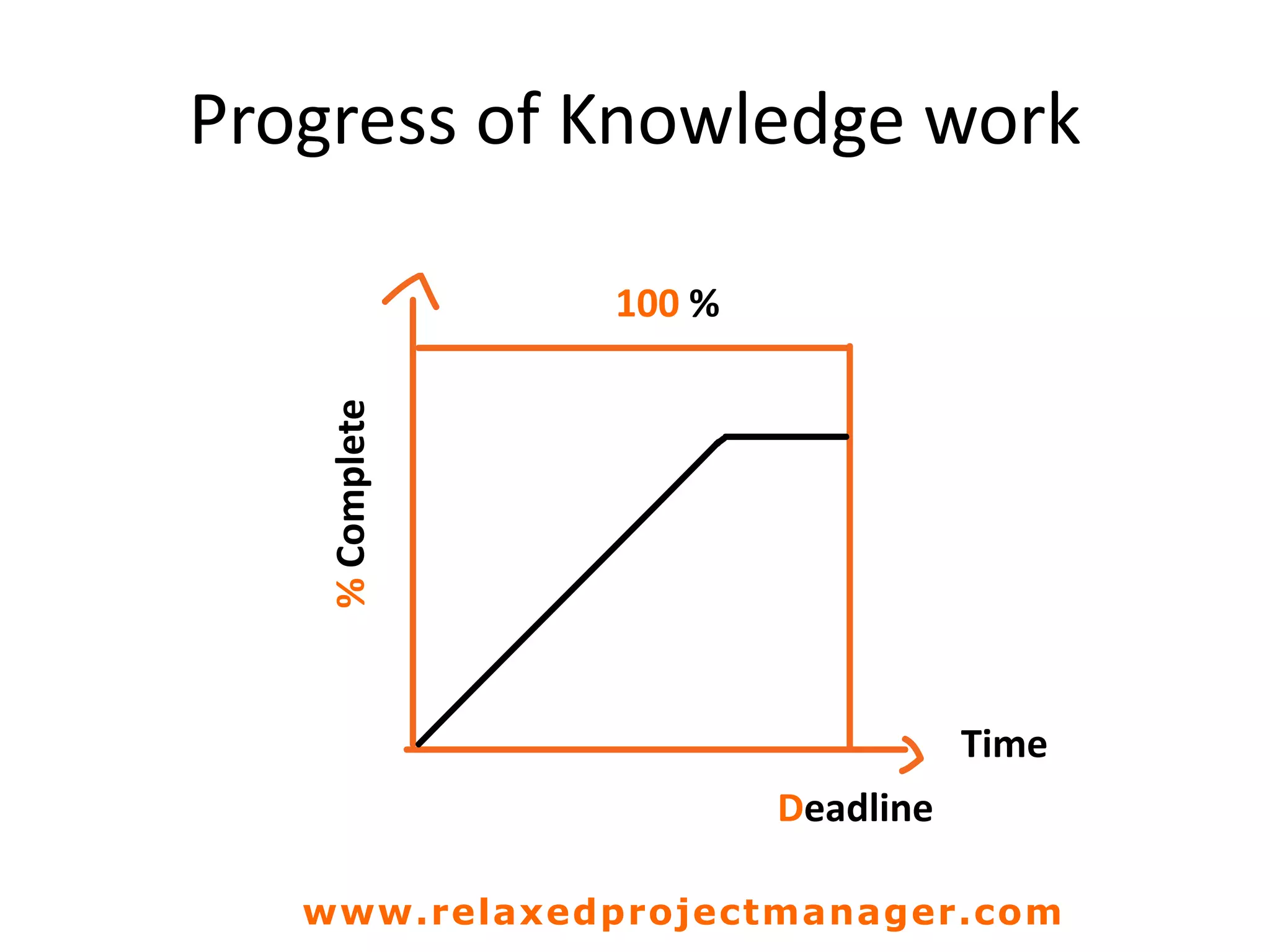 Progress of Knowledge work

100 %

% Complete

Time

Deadline

www.relaxedprojectmanager.com